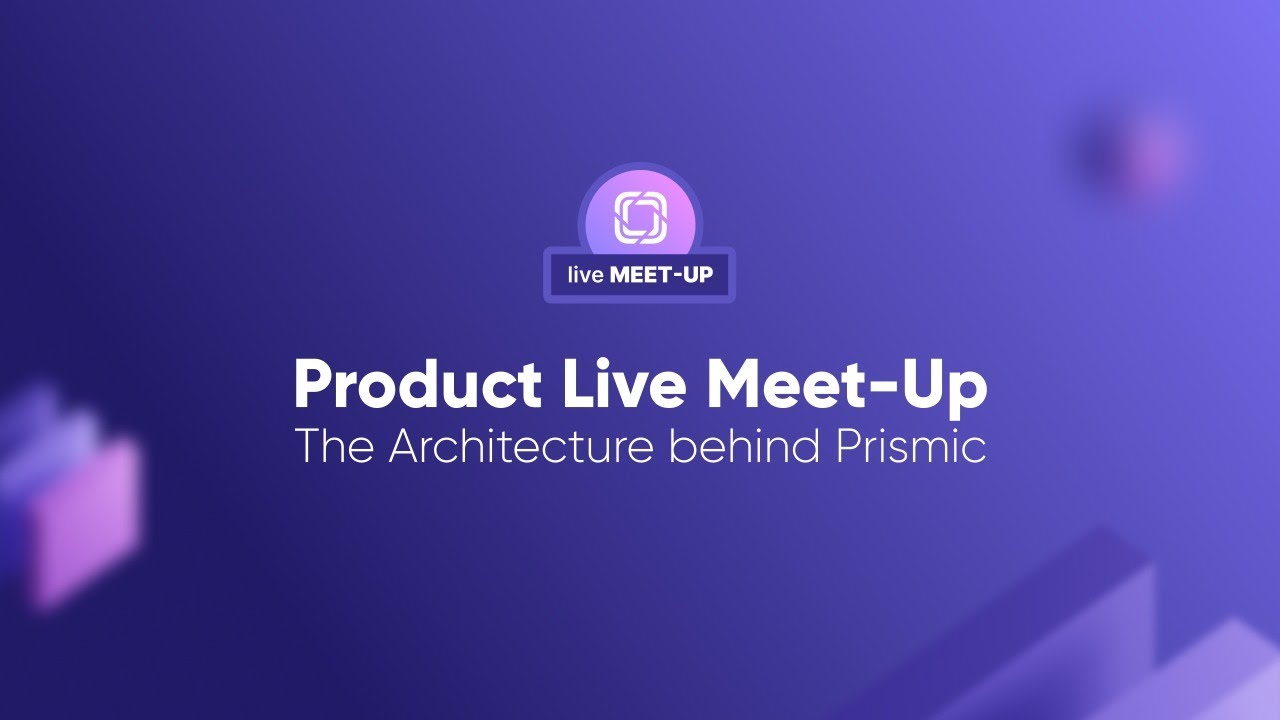 live MEET-UP

Product Live Meet-Up
The Architecture behind Prismic